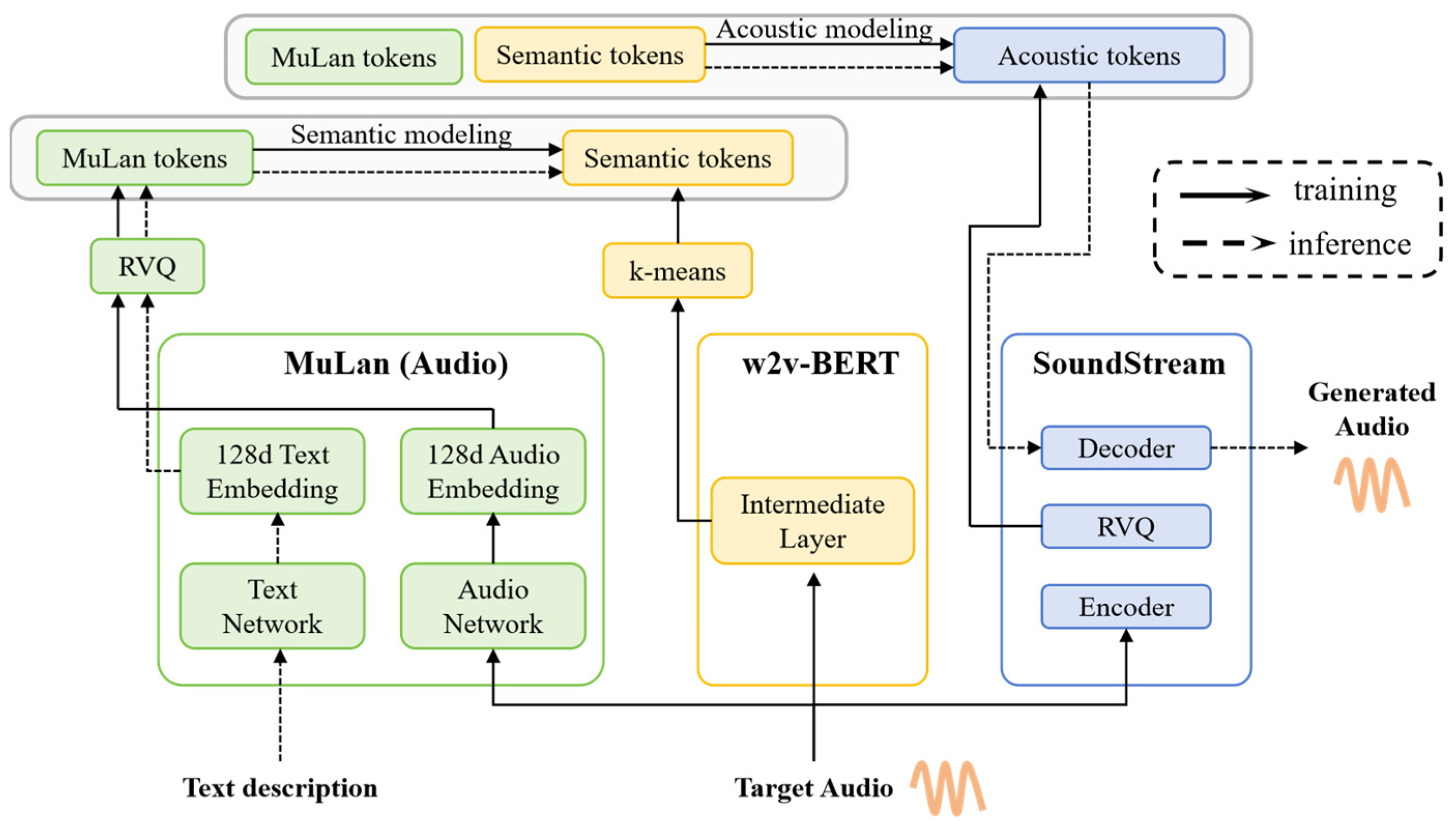 MuLan tokens
Semantic tokens
Acoustic modeling
Acoustic tokens

MuLan tokens
Semantic modeling
Semantic tokens

training
inference

RVQ

k-means

MuLan (Audio)

128d Text Embedding

128d Audio Embedding

Text Network

Audio Network

w2v-BERT

Intermediate Layer

SoundStream

Decoder

RVQ

Encoder

Generated Audio

Text description

Target Audio